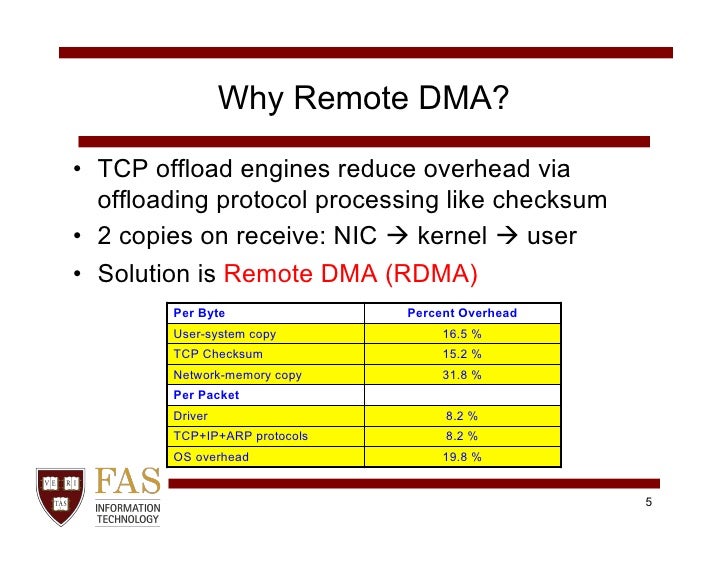 Why Remote DMA?

• TCP offload engines reduce overhead via offloading protocol processing like checksum
• 2 copies on receive: NIC → kernel → user
• Solution is Remote DMA (RDMA)

| Per Byte | Percent Overhead |
|---|---|
| User-system copy | 16.5 % |
| TCP Checksum | 15.2 % |
| Network-memory copy | 31.8 % |
| Per Packet | |
| Driver | 8.2 % |
| TCP+IP+ARP protocols | 8.2 % |
| OS overhead | 19.8 % |

VE RI TAS
FAS
INFORMATION TECHNOLOGY

5